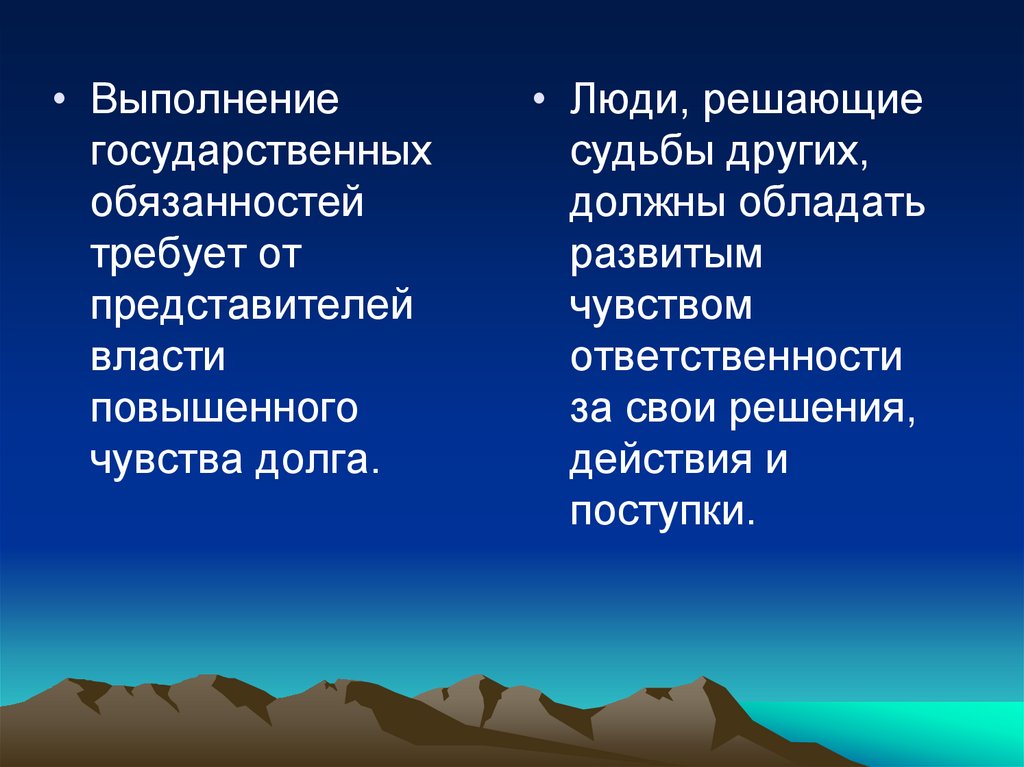 • Выполнение государственных обязанностей требует от представителей власти повышенного чувства долга.

• Люди, решающие судьбы других, должны обладать развитым чувством ответственности за свои решения, действия и поступки.